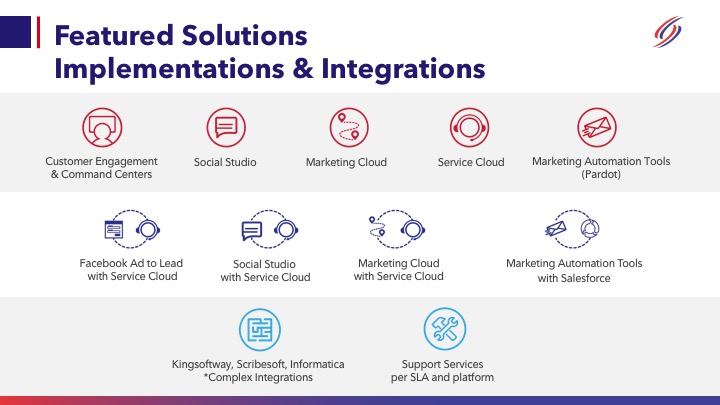 Featured Solutions
Implementations & Integrations

Customer Engagement & Command Centers

Social Studio

Marketing Cloud

Service Cloud

Marketing Automation Tools (Pardot)

Facebook Ad to Lead with Service Cloud

Social Studio with Service Cloud

Marketing Cloud with Service Cloud

Marketing Automation Tools with Salesforce

Kingsoftway, Scribesoft, Informatica *Complex Integrations

Support Services per SLA and platform